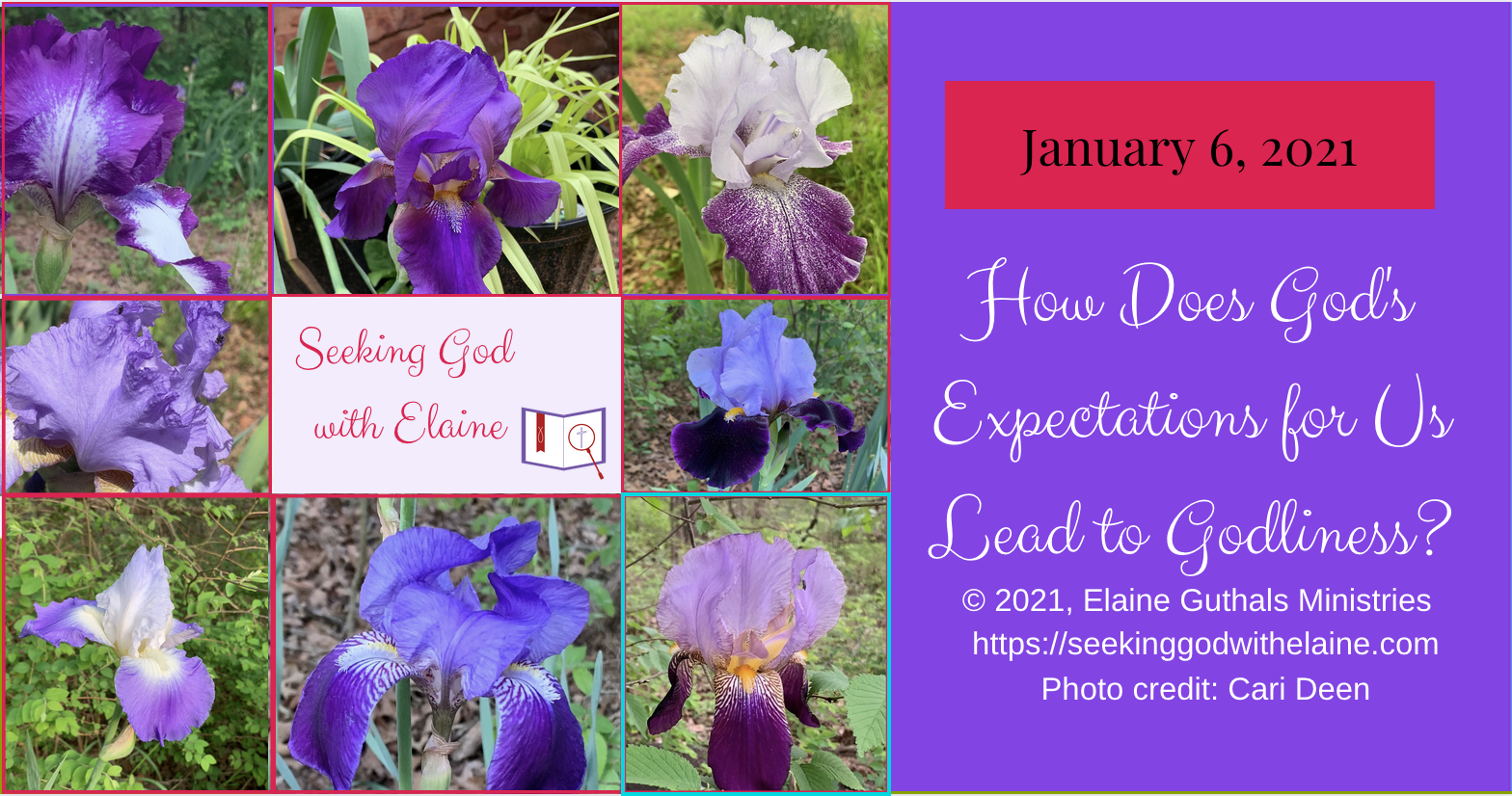 Seeking God with Elaine

January 6, 2021

How Does God's Expectations for Us Lead to Godliness?

© 2021, Elaine Guthals Ministries
https://seekinggodwithelaine.com
Photo credit: Cari Deen